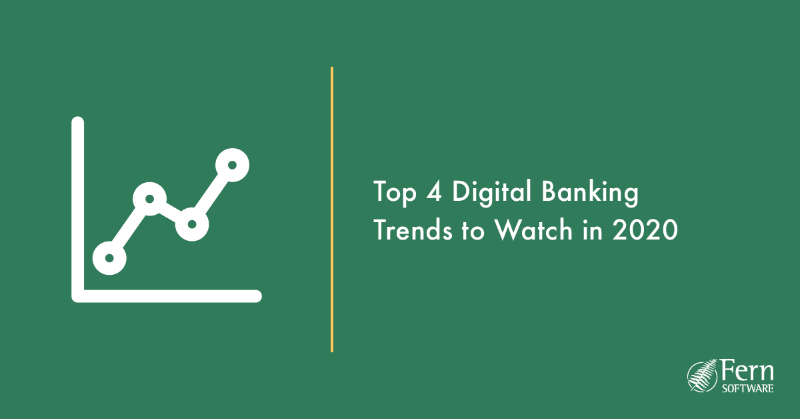 Top 4 Digital Banking Trends to Watch in 2020

Fern
SOFTWARE